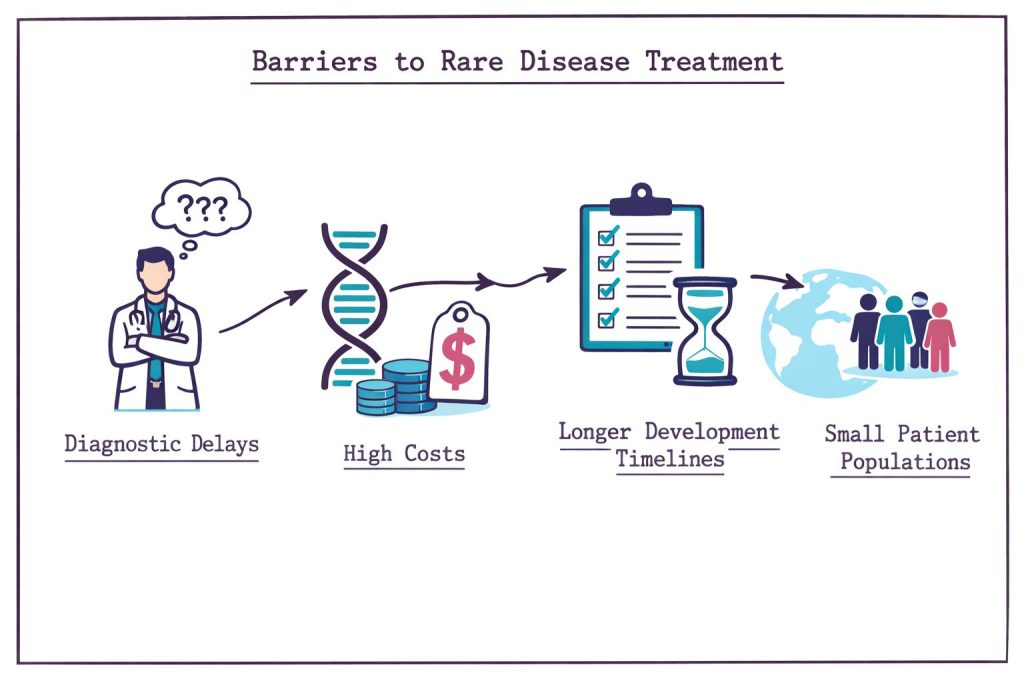 Barriers to Rare Disease Treatment

???

$

Diagnostic Delays

High Costs

Longer Development Timelines

Small Patient Populations